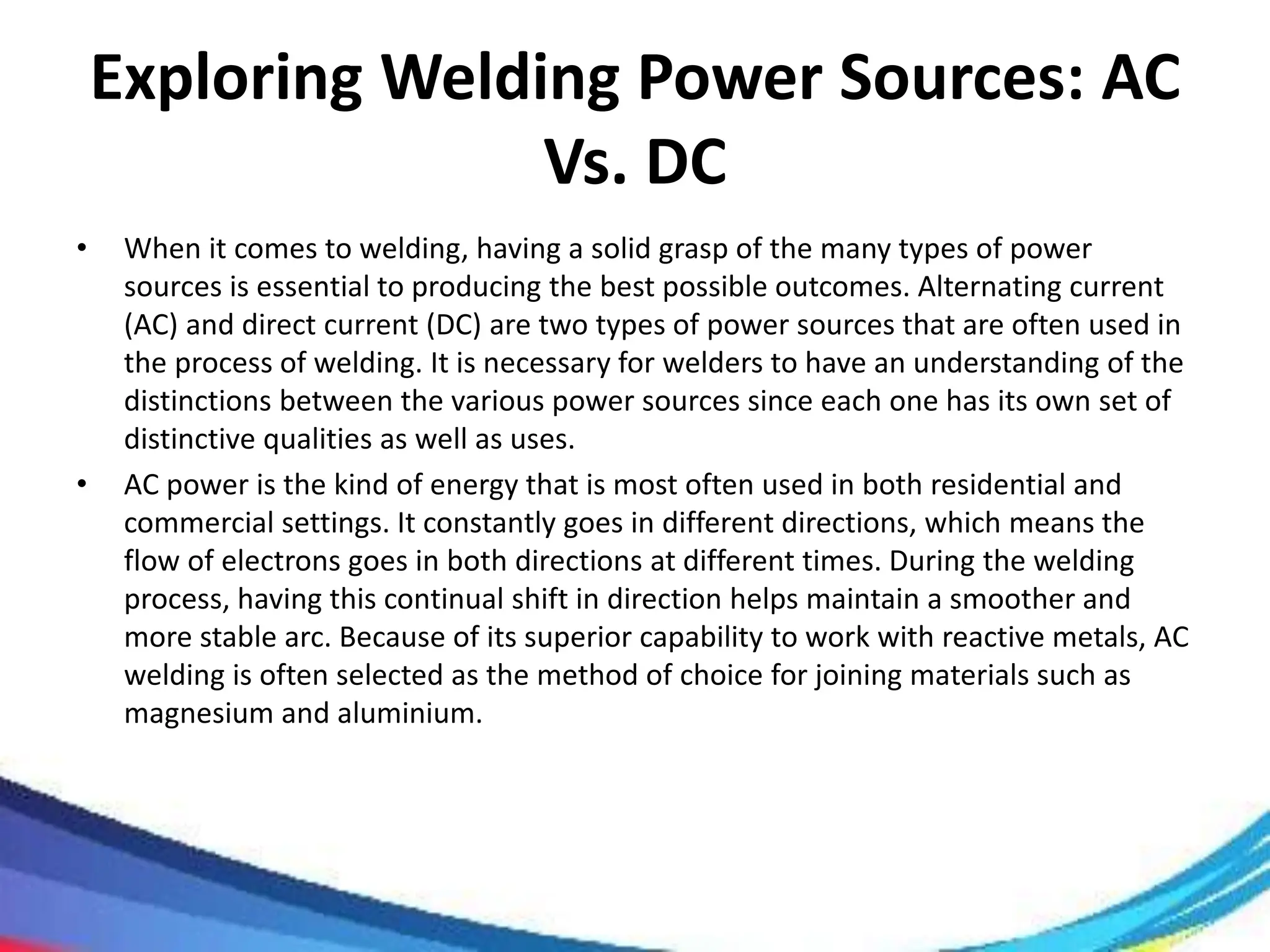 Exploring Welding Power Sources: AC Vs. DC

• When it comes to welding, having a solid grasp of the many types of power sources is essential to producing the best possible outcomes. Alternating current (AC) and direct current (DC) are two types of power sources that are often used in the process of welding. It is necessary for welders to have an understanding of the distinctions between the various power sources since each one has its own set of distinctive qualities as well as uses.

• AC power is the kind of energy that is most often used in both residential and commercial settings. It constantly goes in different directions, which means the flow of electrons goes in both directions at different times. During the welding process, having this continual shift in direction helps maintain a smoother and more stable arc. Because of its superior capability to work with reactive metals, AC welding is often selected as the method of choice for joining materials such as magnesium and aluminium.